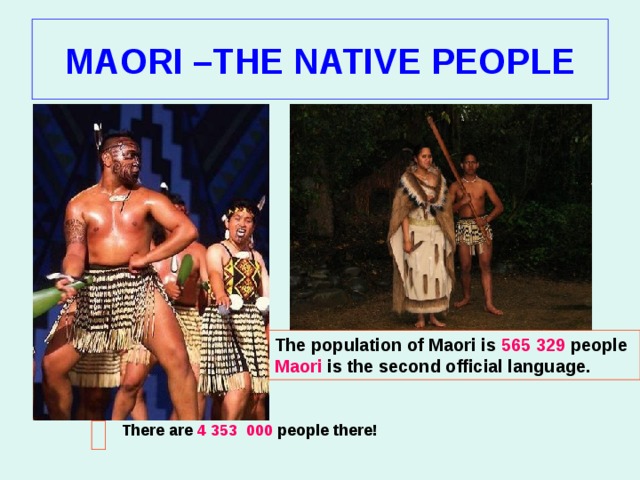 MAORI –THE NATIVE PEOPLE

The population of Maori is 565 329 people
Maori is the second official language.

There are 4 353  000 people there!